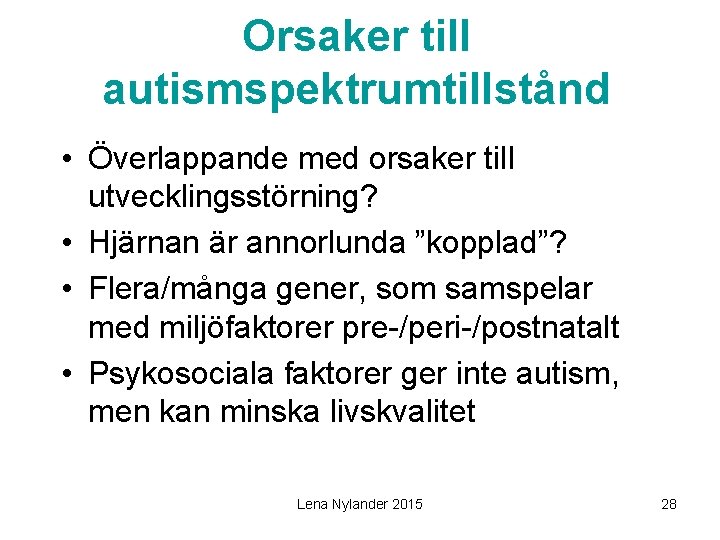 Orsaker till autismspektrumtillstånd

• Överlappande med orsaker till utvecklingsstörning?
• Hjärnan är annorlunda ”kopplad”?
• Flera/många gener, som samspelar med miljöfaktorer pre-/peri-/postnatalt
• Psykosociala faktorer ger inte autism, men kan minska livskvalitet

Lena Nylander 2015

28